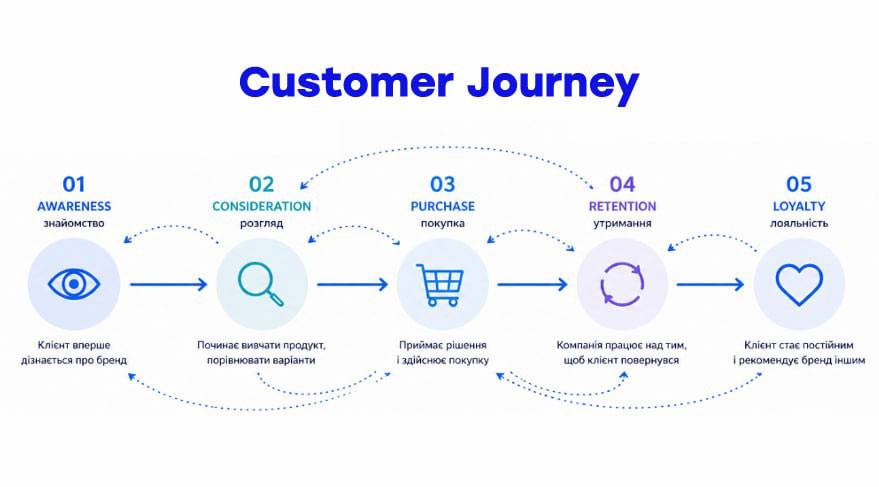 Customer Journey

01
AWARENESS
знайомство

Клієнт вперше дізнається про бренд

02
CONSIDERATION
розгляд

Починає вивчати продукт, порівнювати варіанти

03
PURCHASE
покупка

Приймає рішення і здійснює покупку

04
RETENTION
утримання

Компанія працює над тим, щоб клієнт повернувся

05
LOYALTY
лояльність

Клієнт стає постійним і рекомендує бренд іншим